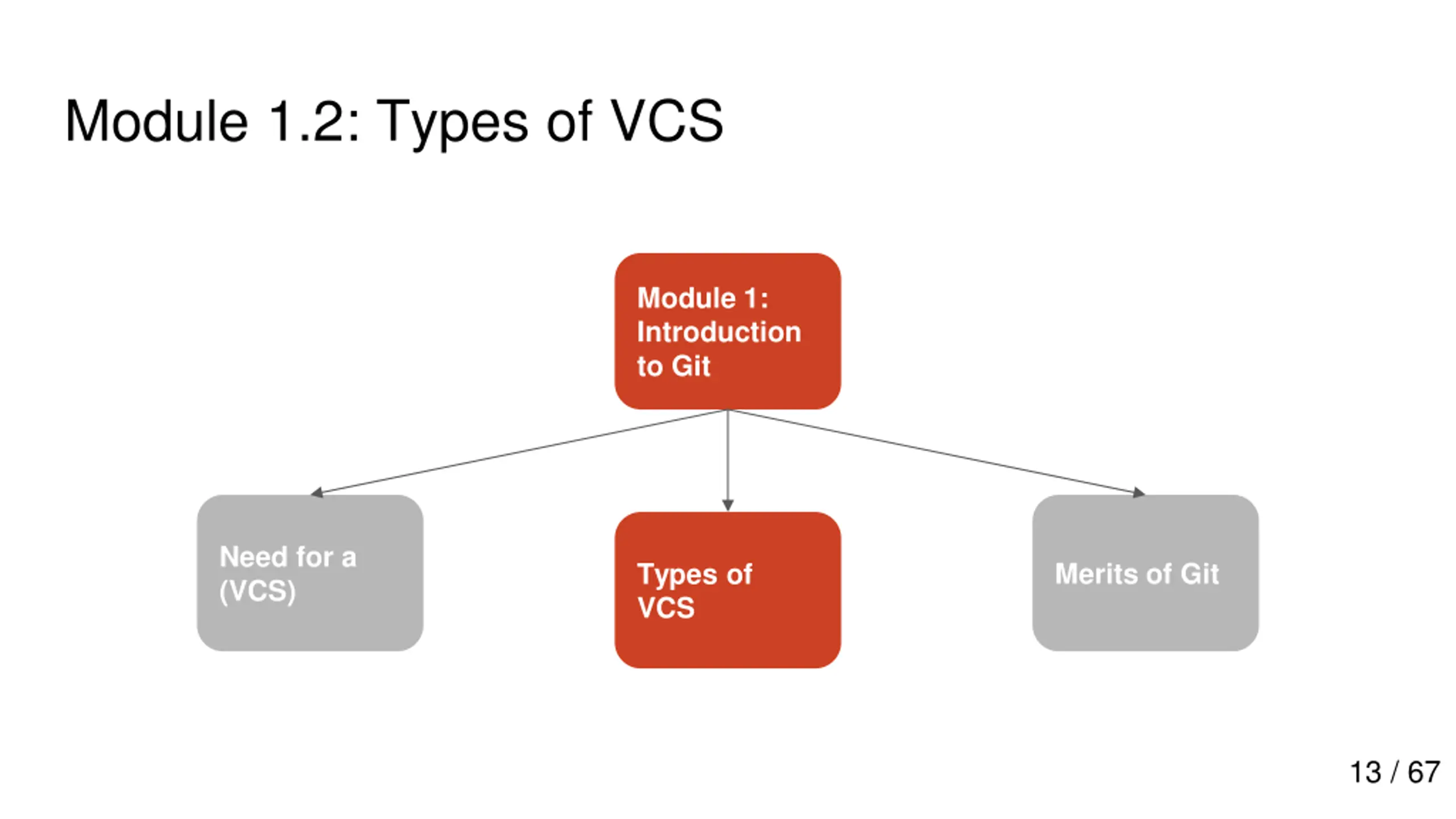 Module 1.2: Types of VCS

Module 1: Introduction to Git

Need for a (VCS)

Types of VCS

Merits of Git

13 / 67